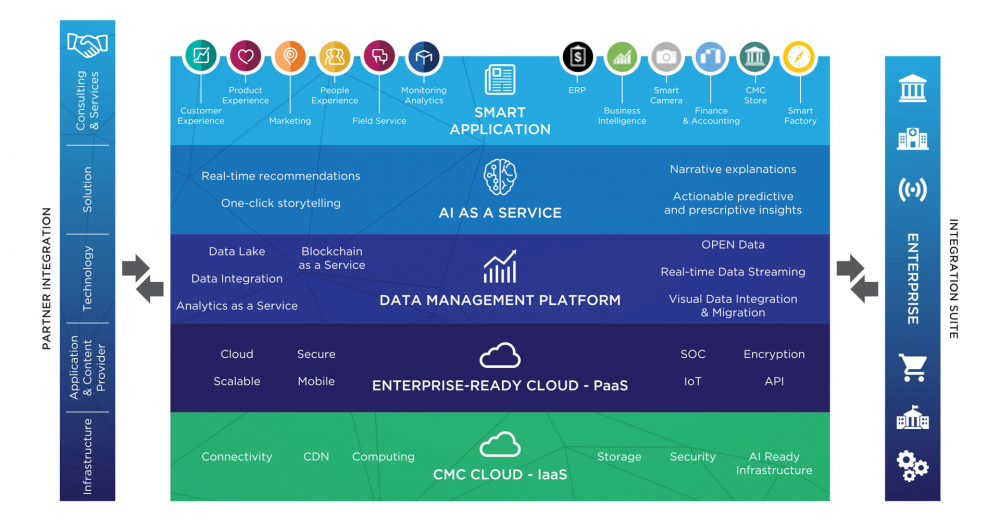 PARTNER INTEGRATION

Consulting & Services

Solution

Technology

Application & Content Provider

Infrastructure

Customer Experience

Product Experience

Marketing

People Experience

Field Service

Monitoring Analytics

SMART APPLICATION

ERP

Business Intelligence

Smart Camera

Finance & Accounting

CMC Store

Smart Factory

Real-time recommendations

One-click storytelling

AI AS A SERVICE

Narrative explanations

Actionable predictive and prescriptive insights

Data Lake

Blockchain as a Service

Data Integration

Analytics as a Service

DATA MANAGEMENT PLATFORM

OPEN Data

Real-time Data Streaming

Visual Data Integration & Migration

Cloud

Secure

Scalable

Mobile

ENTERPRISE-READY CLOUD - PaaS

SOC

Encryption

IoT

API

Connectivity

CDN

Computing

CMC CLOUD - IaaS

Storage

Security

AI Ready Infrastructure

ENTERPRISE

INTEGRATION SUITE